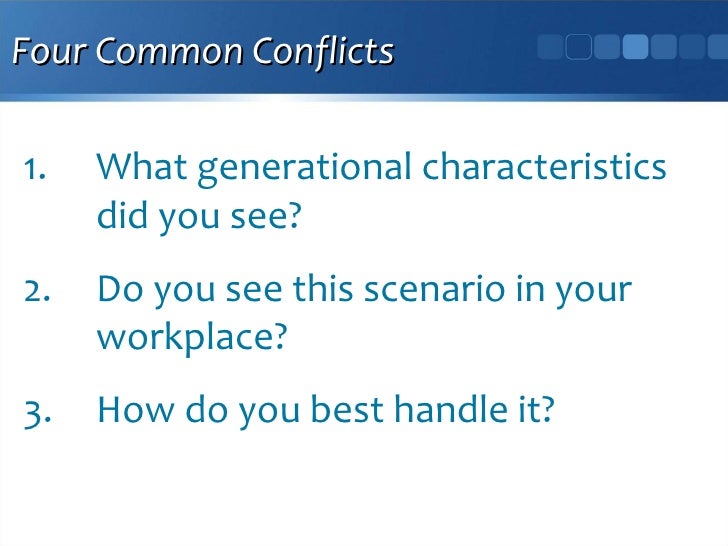 Four Common Conflicts

1. What generational characteristics did you see?

2. Do you see this scenario in your workplace?

3. How do you best handle it?